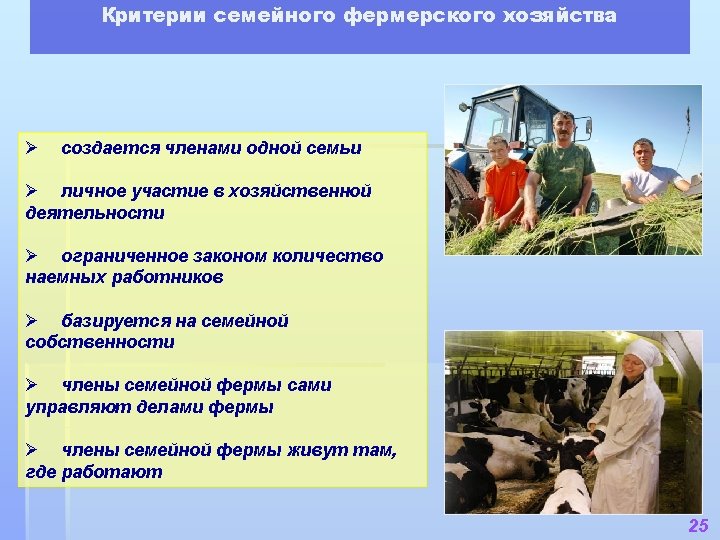 Критерии семейного фермерского хозяйства

➢ создается членами одной семьи

➢ личное участие в хозяйственной деятельности

➢ ограниченное законом количество наемных работников

➢ базируется на семейной собственности

➢ члены семейной фермы сами управляют делами фермы

➢ члены семейной фермы живут там, где работают

25